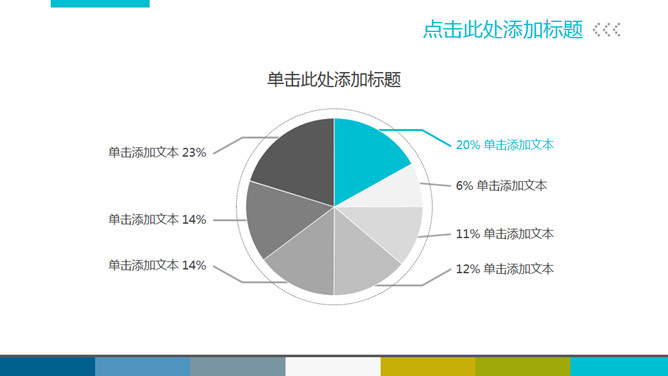 点击此处添加标题

单击此处添加标题

单击添加文本 23%

单击添加文本 14%

单击添加文本 14%

20% 单击添加文本

6% 单击添加文本

11% 单击添加文本

12% 单击添加文本